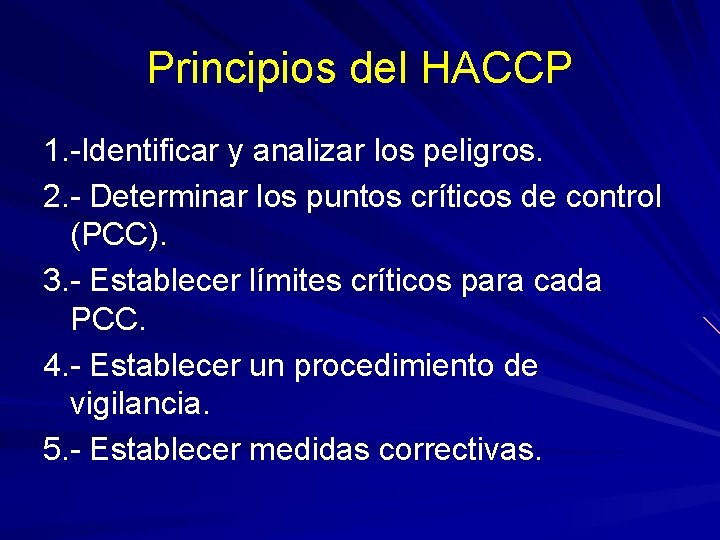 Principios del HACCP

1.-Identificar y analizar los peligros.

2.- Determinar los puntos críticos de control (PCC).

3.- Establecer límites críticos para cada PCC.

4.- Establecer un procedimiento de vigilancia.

5.- Establecer medidas correctivas.